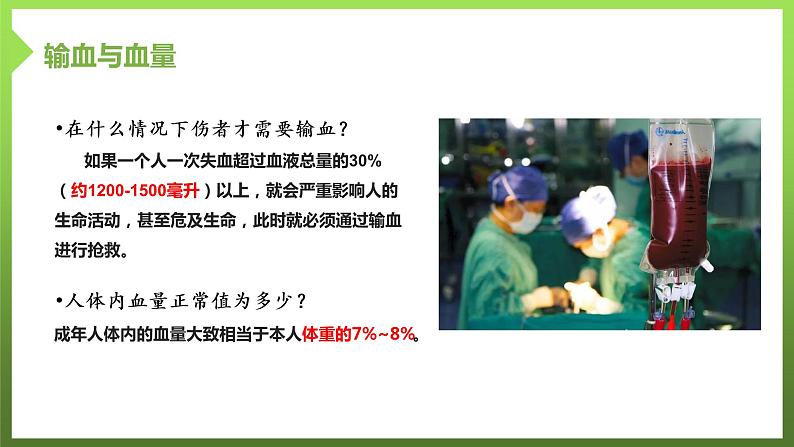 输血与血量

•在什么情况下伤者才需要输血？

如果一个人一次失血超过血液总量的30%（约1200-1500毫升）以上，就会严重影响人的生命活动，甚至危及生命，此时就必须通过输血进行抢救。

•人体内血量正常值为多少？

成年人体内的血量大致相当于本人体重的7%~8%。